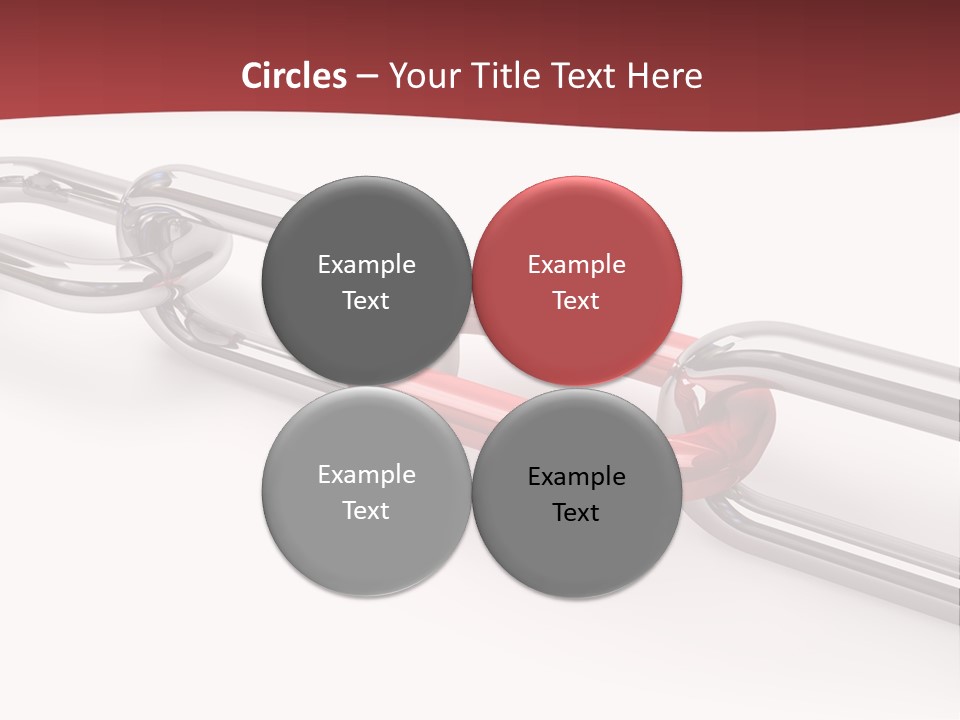 Circles – Your Title Text Here

Example Text

Example Text

Example Text

Example Text